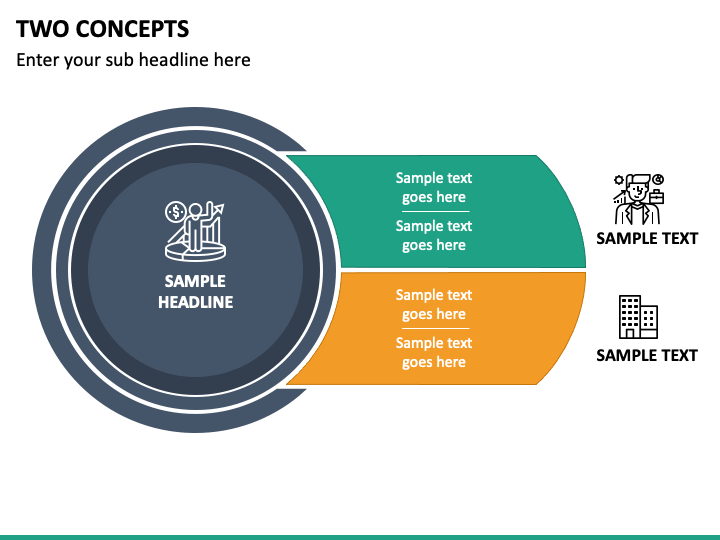 TWO CONCEPTS

Enter your sub headline here

SAMPLE HEADLINE

Sample text goes here

Sample text goes here

SAMPLE TEXT

Sample text goes here

Sample text goes here

SAMPLE TEXT